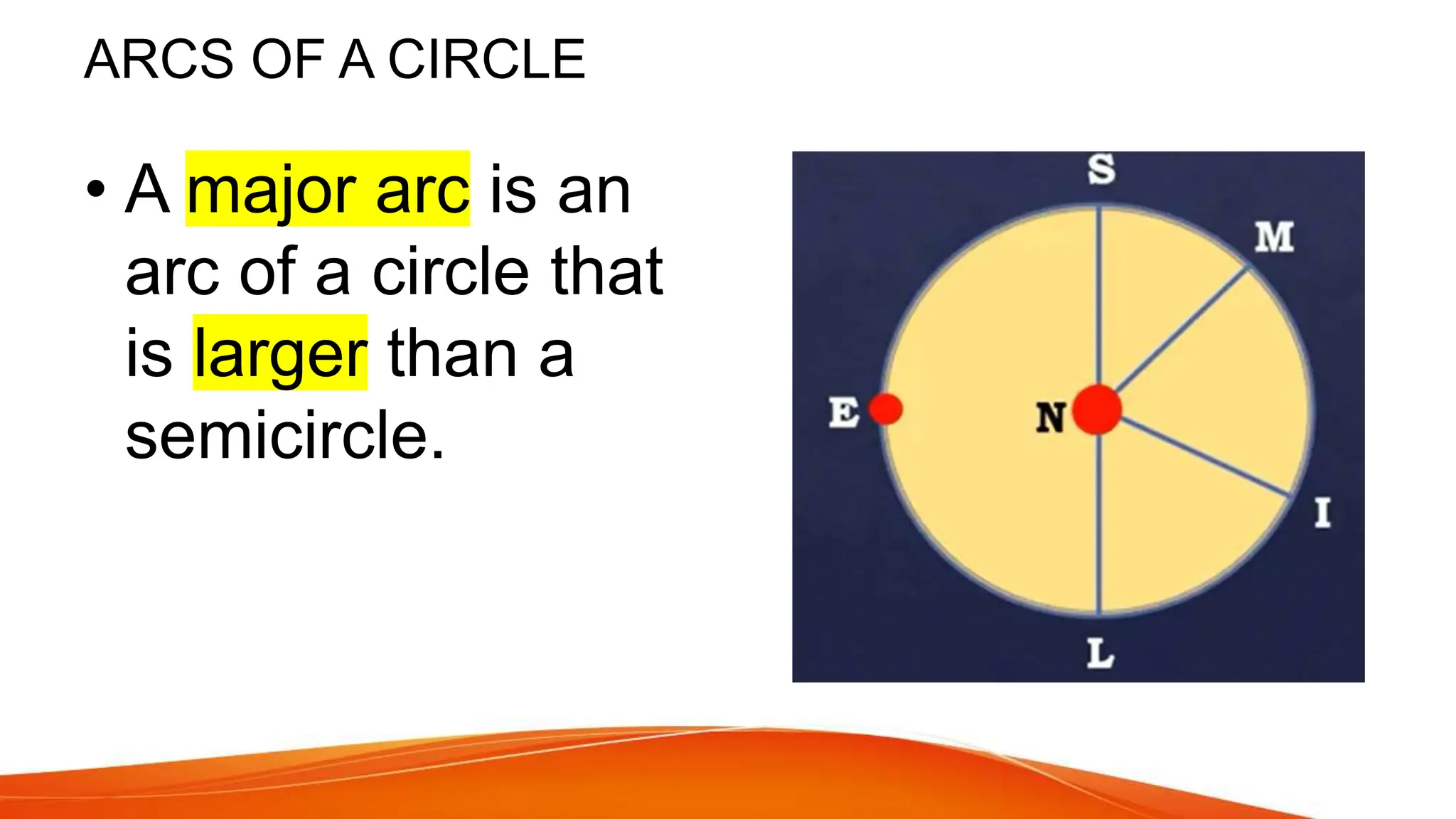 ARCS OF A CIRCLE

• A major arc is an arc of a circle that is larger than a semicircle.

S
M
E
N
I
L